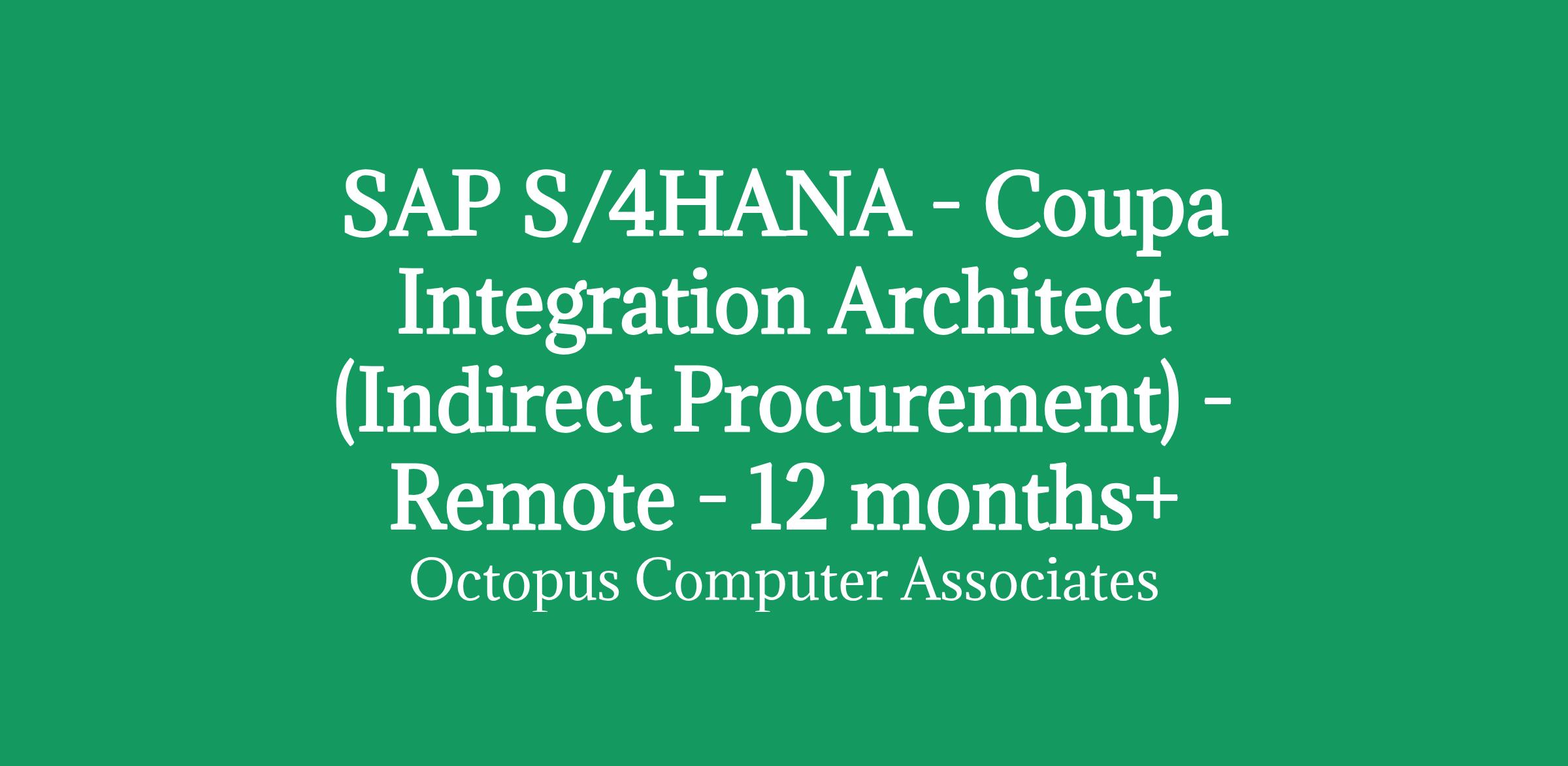 SAP S/4HANA - Coupa Integration Architect (Indirect Procurement) - Remote - 12 months+

Octopus Computer Associates